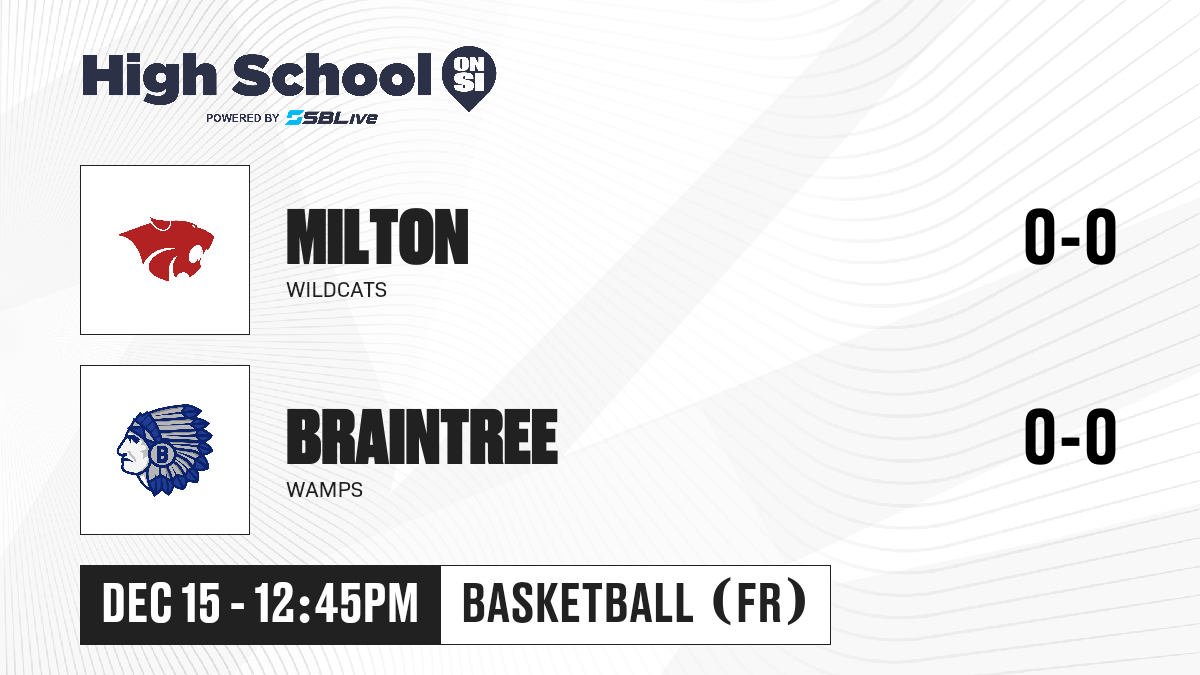 High School ON SI
POWERED BY SBLive

MILTON
WILDCATS
0-0

B

BRAINTREE
WAMPS
0-0

DEC 15 - 12:45PM
BASKETBALL (FR)